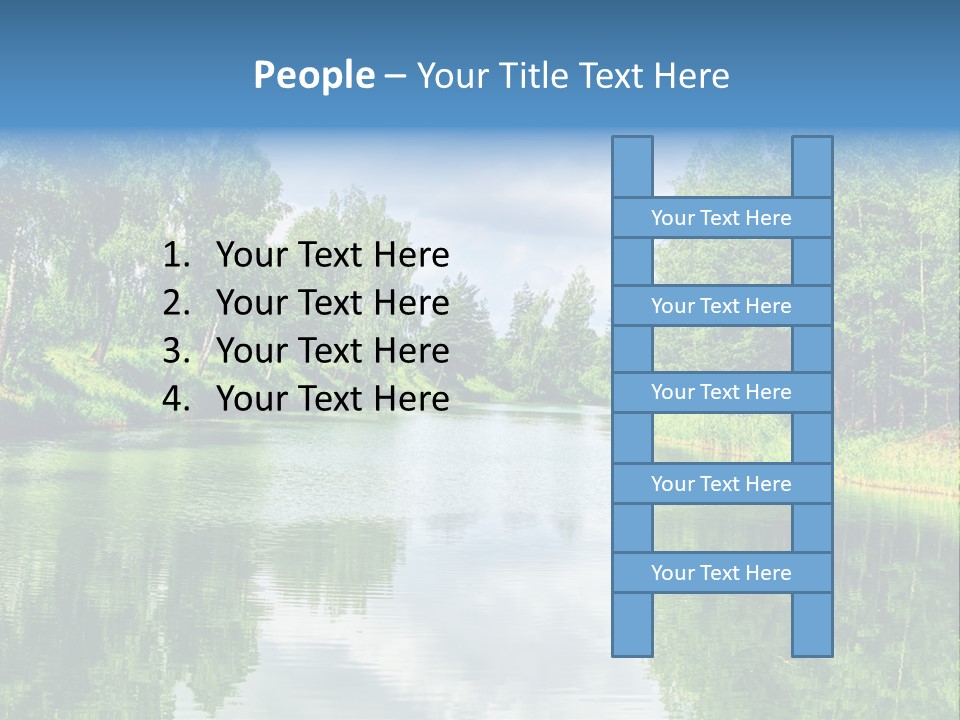 People – Your Title Text Here

1. Your Text Here
2. Your Text Here
3. Your Text Here
4. Your Text Here

Your Text Here

Your Text Here

Your Text Here

Your Text Here

Your Text Here